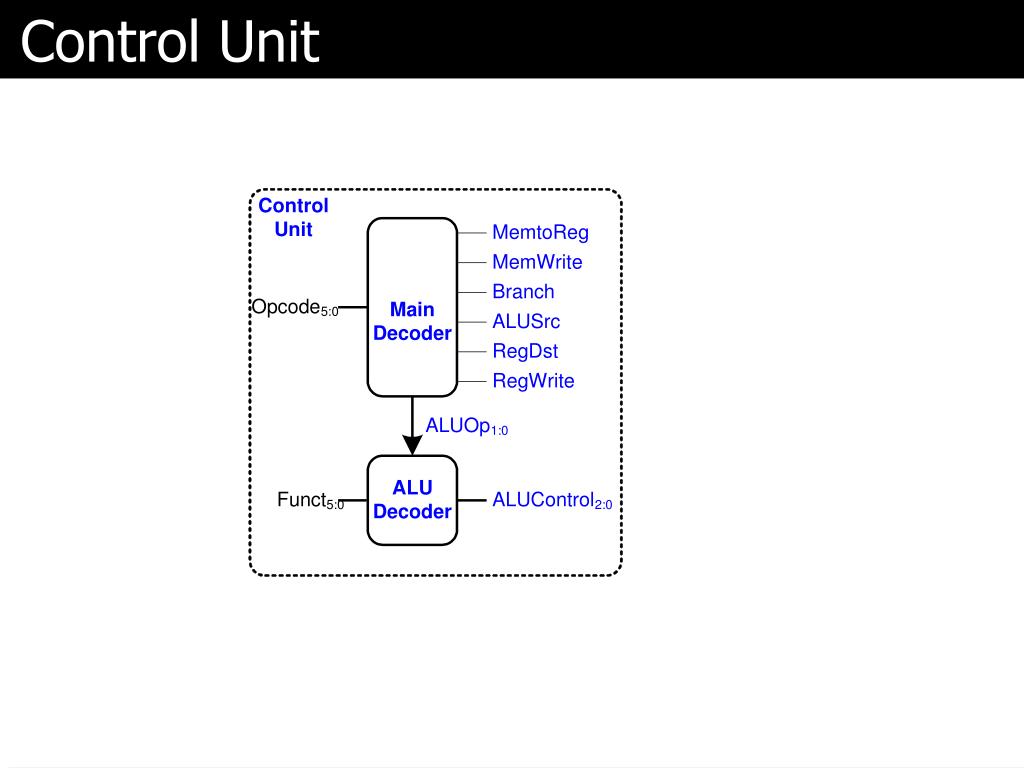 Control Unit

Control Unit

Opcode$_{5:0}$

Main Decoder

MemtoReg
MemWrite
Branch
ALUSrc
RegDst
RegWrite

ALUOp$_{1:0}$

Funct$_{5:0}$

ALU Decoder

ALUControl$_{2:0}$